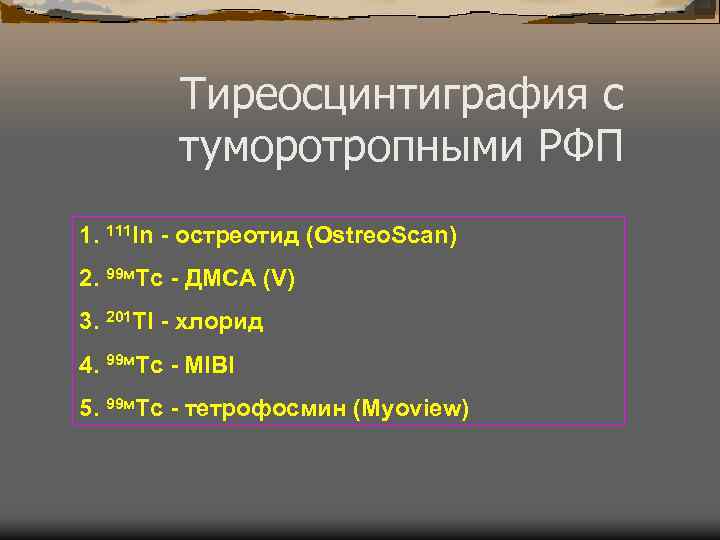 Тиреосцинтиграфия с туморотропными РФП

1. $^{111}$In - остреотид (OstreoScan)

2. $^{99м}$Tc - ДМСА (V)

3. $^{201}$Tl - хлорид

4. $^{99м}$Tc - MIBI

5. $^{99м}$Tc - тетрофосмин (Myoview)